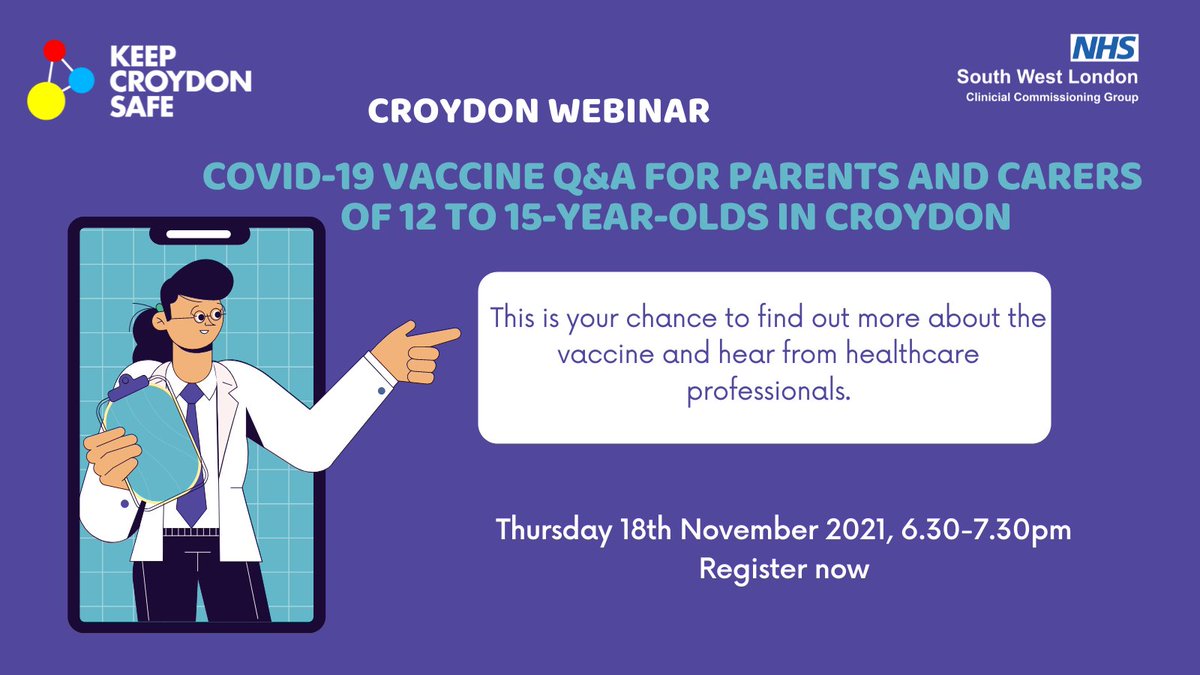 KEEP CROYDON SAFE

NHS
South West London
Clinicial Commissioning Group

CROYDON WEBINAR

COVID-19 VACCINE Q&A FOR PARENTS AND CARERS OF 12 TO 15-YEAR-OLDS IN CROYDON

This is your chance to find out more about the vaccine and hear from healthcare professionals.

Thursday 18th November 2021, 6.30-7.30pm
Register now